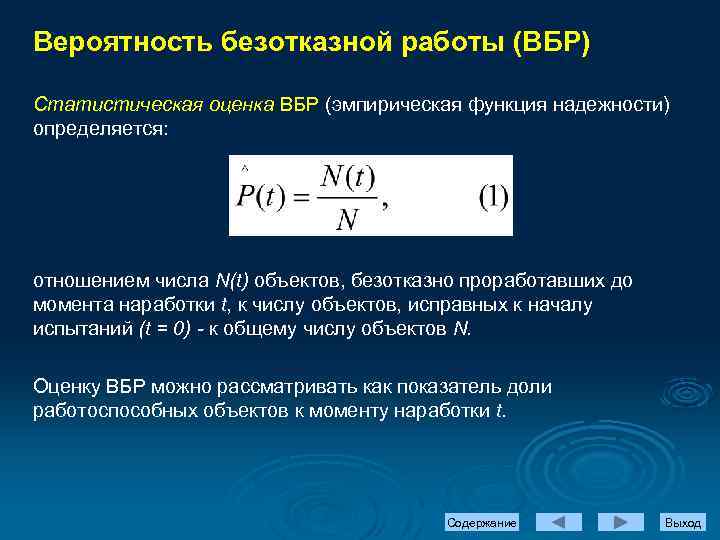 Вероятность безотказной работы (ВБР)

Статистическая оценка ВБР (эмпирическая функция надежности) определяется:

$\hat{P}(t) = \frac{N(t)}{N},$ (1)

отношением числа $N(t)$ объектов, безотказно проработавших до момента наработки $t$, к числу объектов, исправных к началу испытаний $(t = 0)$ - к общему числу объектов $N$.

Оценку ВБР можно рассматривать как показатель доли работоспособных объектов к моменту наработки $t$.

Содержание

Выход